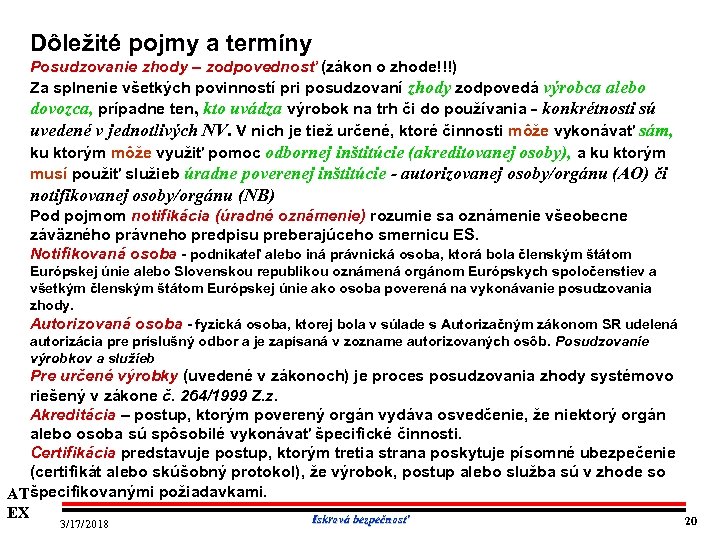 Dôležité pojmy a termíny

Posudzovanie zhody – zodpovednosť (zákon o zhode!!!)

Za splnenie všetkých povinností pri posudzovaní zhody zodpovedá výrobca alebo dovozca, prípadne ten, kto uvádza výrobok na trh či do používania – konkrétnosti sú uvedené v jednotlivých NV. V nich je tiež určené, ktoré činnosti môže vykonávať sám, ku ktorým môže využiť pomoc odbornej inštitúcie (akreditovanej osoby), a ku ktorým musí použiť služieb úradne poverenej inštitúcie - autorizovanej osoby/orgánu (AO) či notifikovanej osoby/orgánu (NB)

Pod pojmom notifikácia (úradné oznámenie) rozumie sa oznámenie všeobecne záväzného právneho predpisu preberajúceho smernicu ES.

Notifikovaná osoba - podnikateľ alebo iná právnická osoba, ktorá bola členským štátom Európskej únie alebo Slovenskou republikou oznámená orgánom Európskych spoločenstiev a všetkým členským štátom Európskej únie ako osoba poverená na vykonávanie posudzovania zhody.

Autorizovaná osoba - fyzická osoba, ktorej bola v súlade s Autorizačným zákonom SR udelená autorizácia pre príslušný odbor a je zapísaná v zozname autorizovaných osôb. Posudzovanie výrobkov a služieb

Pre určené výrobky (uvedené v zákonoch) je proces posudzovania zhody systémovo riešený v zákone č. 264/1999 Z.z.

Akreditácia – postup, ktorým poverený orgán vydáva osvedčenie, že niektorý orgán alebo osoba sú spôsobilé vykonávať špecifické činnosti.

Certifikácia predstavuje postup, ktorým tretia strana poskytuje písomné ubezpečenie (certifikát alebo skúšobný protokol), že výrobok, postup alebo služba sú v zhode so špecifikovanými požiadavkami.

AT
EX

3/17/2018 Iskrová bezpečnosť 20